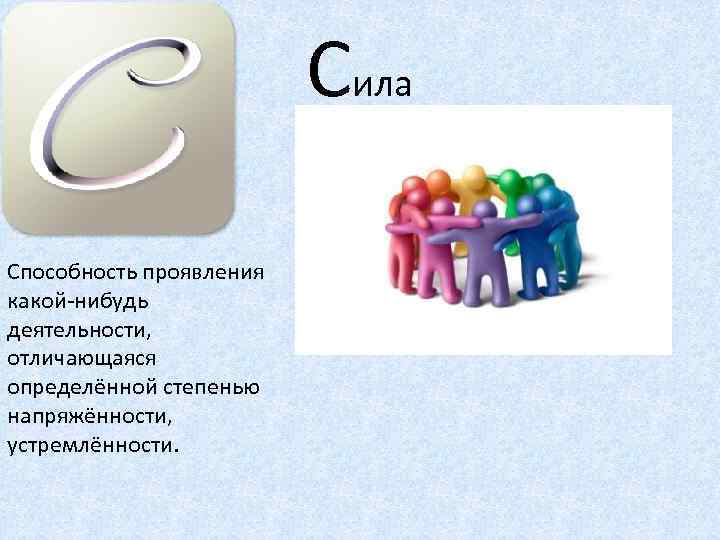 С

Сила

Способность проявления какой-нибудь деятельности, отличающаяся определённой степенью напряжённости, устремлённости.